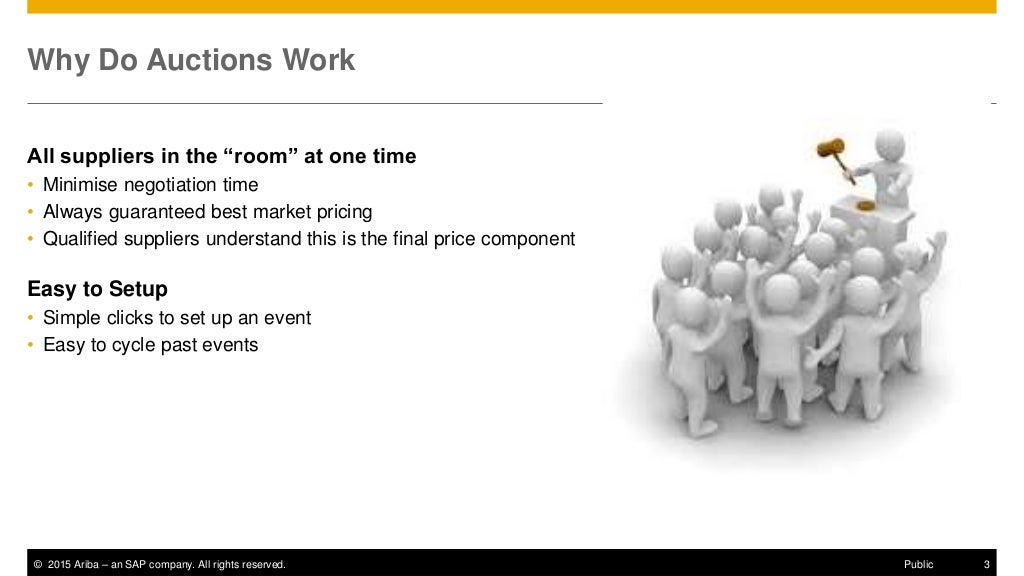 Why Do Auctions Work

All suppliers in the “room” at one time
• Minimise negotiation time
• Always guaranteed best market pricing
• Qualified suppliers understand this is the final price component

Easy to Setup
• Simple clicks to set up an event
• Easy to cycle past events

© 2015 Ariba – an SAP company. All rights reserved. Public 3